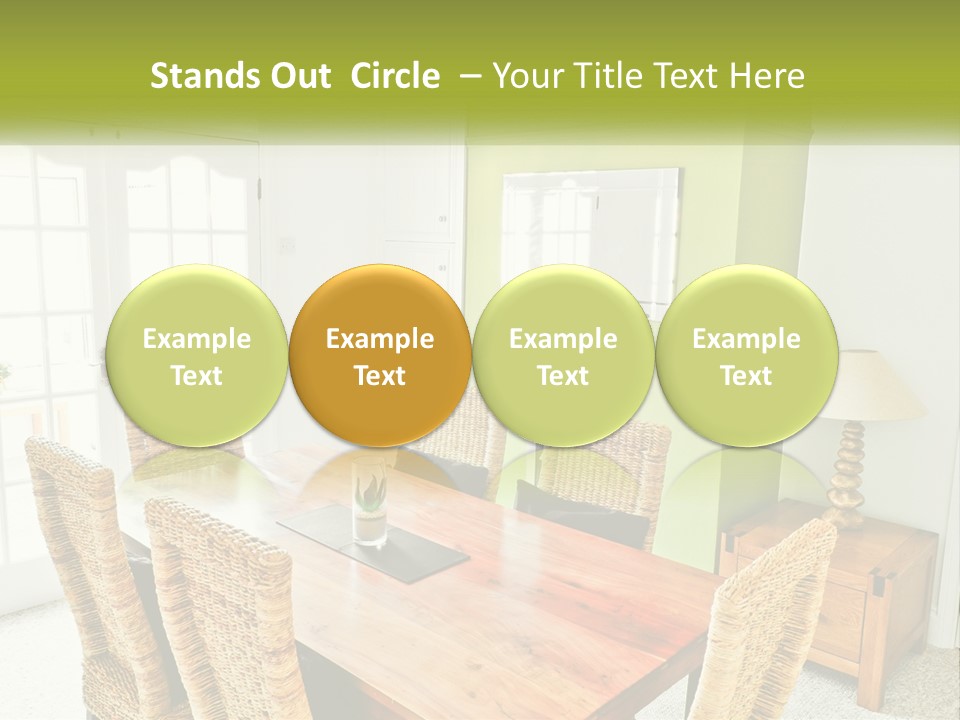 Stands Out Circle – Your Title Text Here

Example Text

Example Text

Example Text

Example Text